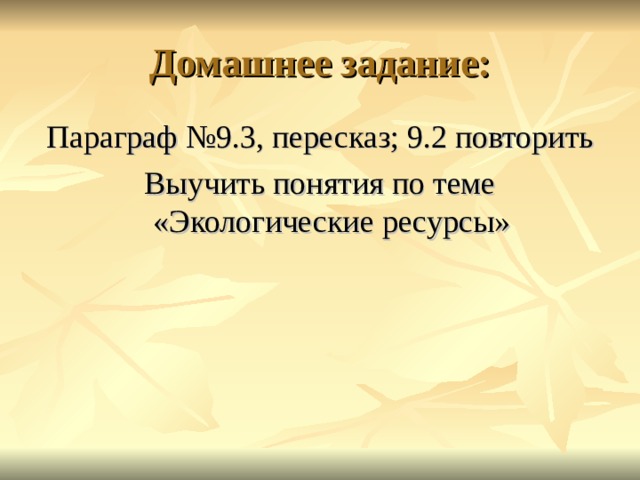 Домашнее задание:

Параграф №9.3, пересказ; 9.2 повторить

Выучить понятия по теме «Экологические ресурсы»